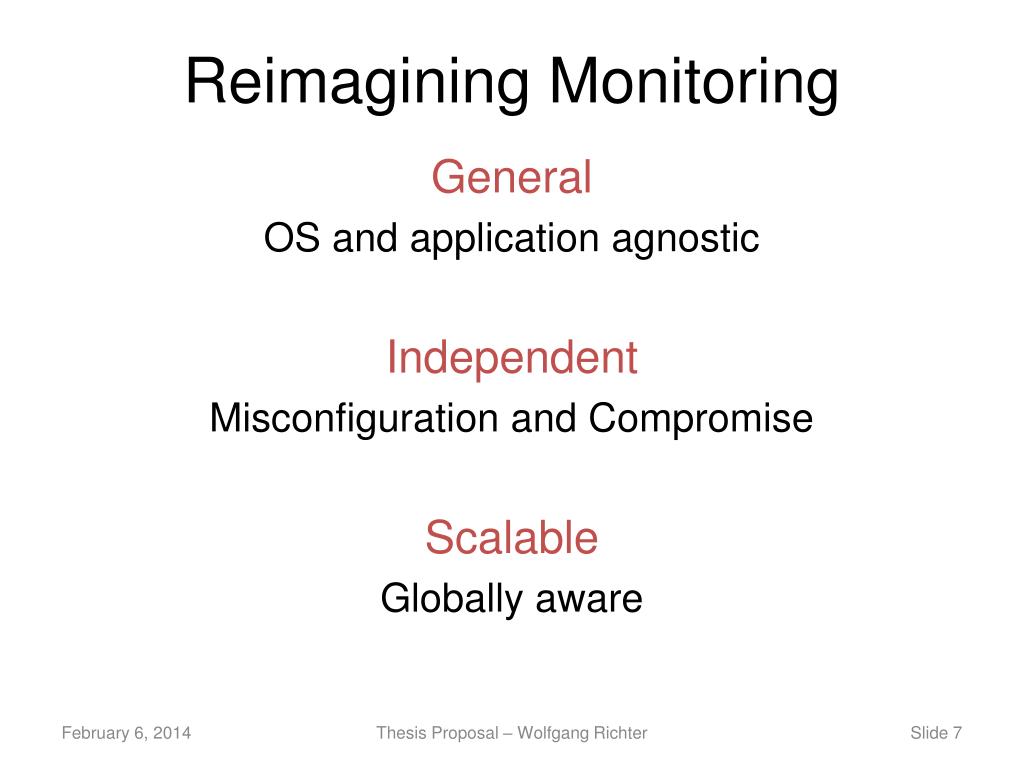 Reimagining Monitoring

General

OS and application agnostic

Independent

Misconfiguration and Compromise

Scalable

Globally aware

February 6, 2014

Thesis Proposal – Wolfgang Richter

Slide 7